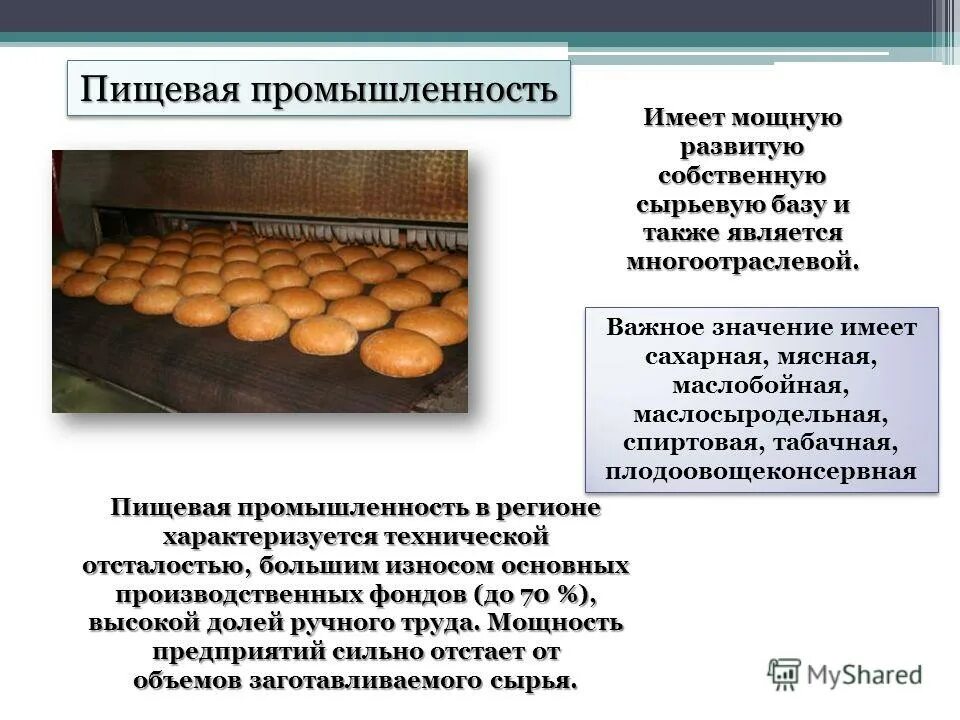 Пищевая промышленность

Имеет мощную развитую собственную сырьевую базу и также является многоотраслевой.

Важное значение имеет сахарная, мясная, маслобойная, маслосыродельная, спиртовая, табачная, плодоовощеконсервная

Пищевая промышленность в регионе характеризуется технической отсталостью, большим износом основных производственных фондов (до 70 %), высокой долей ручного труда. Мощность предприятий сильно отстает от объемов заготавливаемого сырья.

MyShared